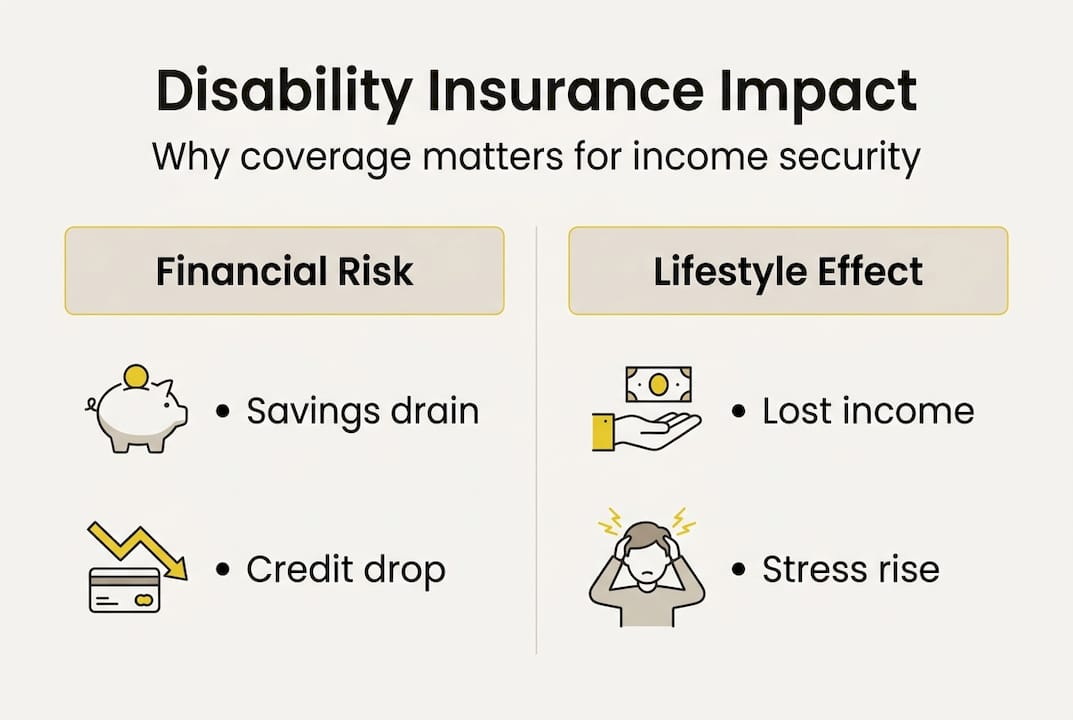 Disability Insurance Impact

Why coverage matters for income security

Financial Risk

• Savings drain

• Credit drop

Lifestyle Effect

• Lost income

• Stress rise